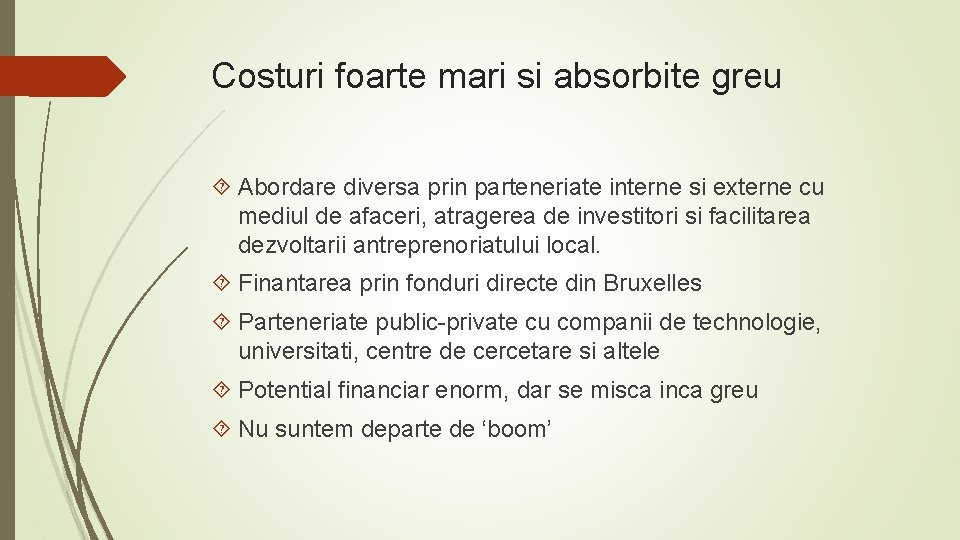 Costuri foarte mari si absorbite greu

Abordare diversa prin parteneriate interne si externe cu mediul de afaceri, atragerea de investitori si facilitarea dezvoltarii antreprenoriatului local.

Finantarea prin fonduri directe din Bruxelles

Parteneriate public-private cu companii de technologie, universitati, centre de cercetare si altele

Potential financiar enorm, dar se misca inca greu

Nu suntem departe de ‘boom’